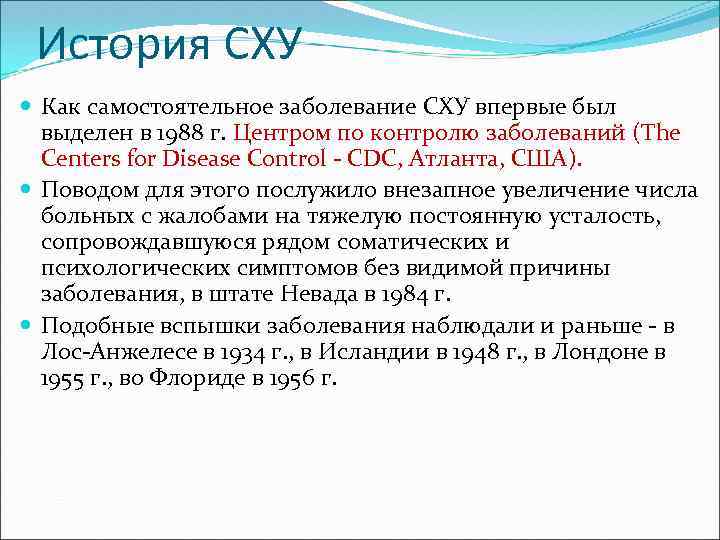 История СХУ

Как самостоятельное заболевание СХУ впервые был выделен в 1988 г. Центром по контролю заболеваний (The Centers for Disease Control - CDC, Атланта, США).

Поводом для этого послужило внезапное увеличение числа больных с жалобами на тяжелую постоянную усталость, сопровождавшуюся рядом соматических и психологических симптомов без видимой причины заболевания, в штате Невада в 1984 г.

Подобные вспышки заболевания наблюдали и раньше - в Лос-Анжелесе в 1934 г., в Исландии в 1948 г., в Лондоне в 1955 г., во Флориде в 1956 г.